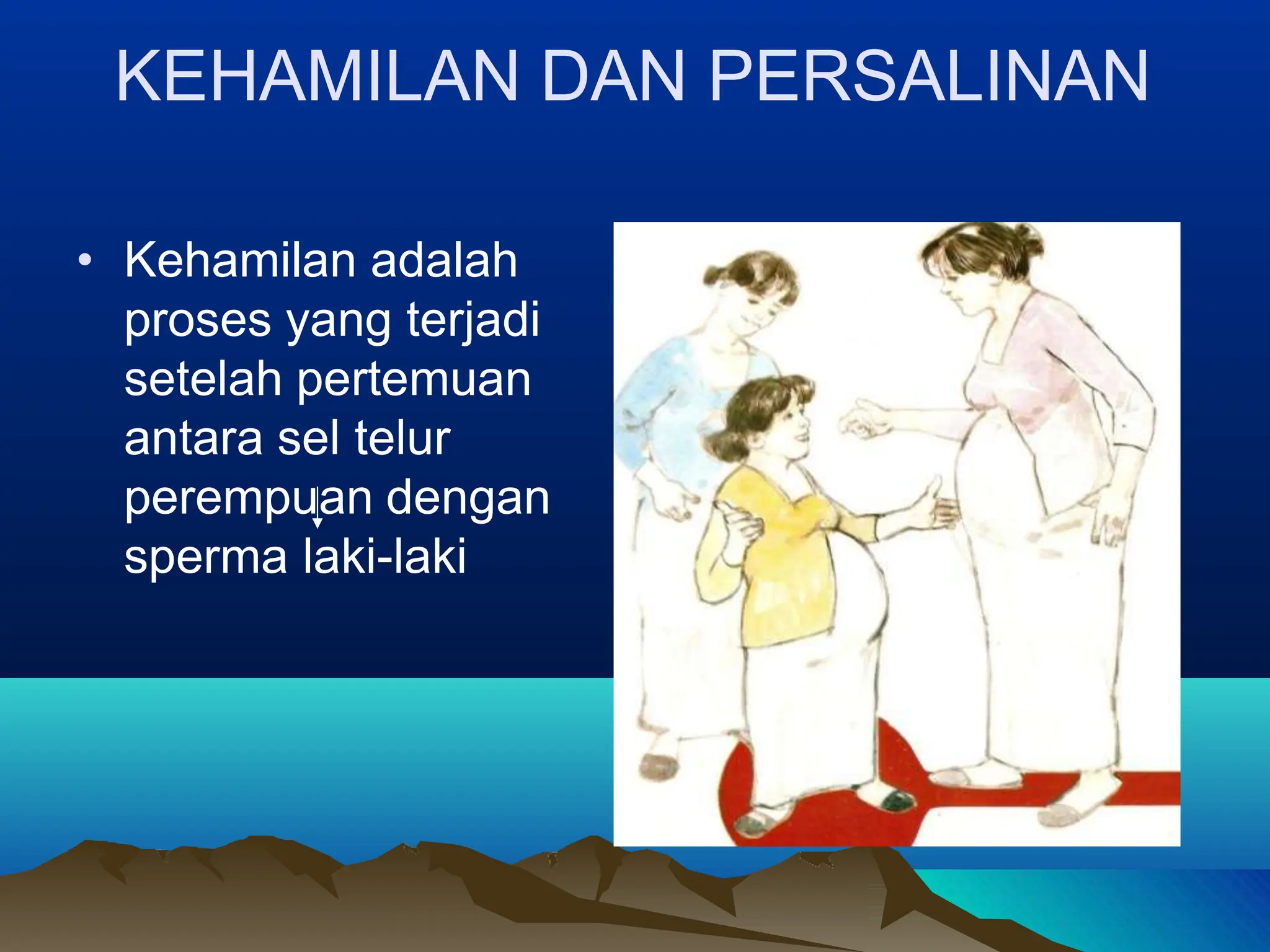 KEHAMILAN DAN PERSALINAN

• Kehamilan adalah proses yang terjadi setelah pertemuan antara sel telur perempuan dengan sperma laki-laki